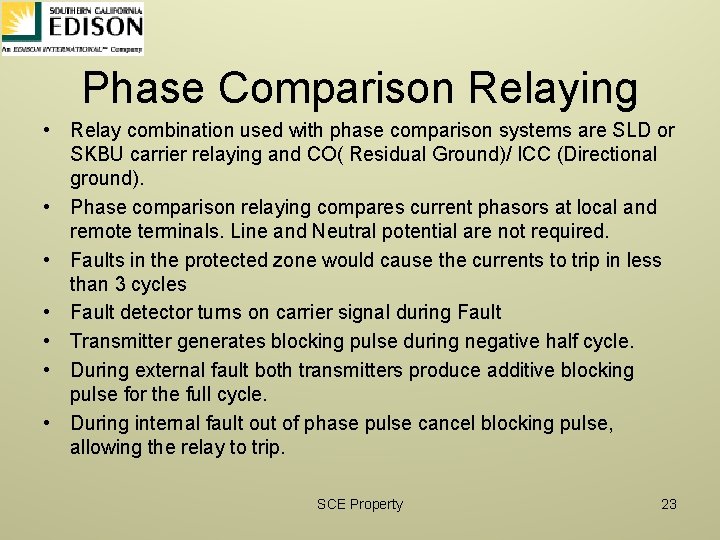 SOUTHERN CALIFORNIA
EDISON
An EDISON INTERNATIONAL™ Company

Phase Comparison Relaying

• Relay combination used with phase comparison systems are SLD or SKBU carrier relaying and CO( Residual Ground)/ ICC (Directional ground).
• Phase comparison relaying compares current phasors at local and remote terminals. Line and Neutral potential are not required.
• Faults in the protected zone would cause the currents to trip in less than 3 cycles
• Fault detector turns on carrier signal during Fault
• Transmitter generates blocking pulse during negative half cycle.
• During external fault both transmitters produce additive blocking pulse for the full cycle.
• During internal fault out of phase pulse cancel blocking pulse, allowing the relay to trip.

SCE Property

23